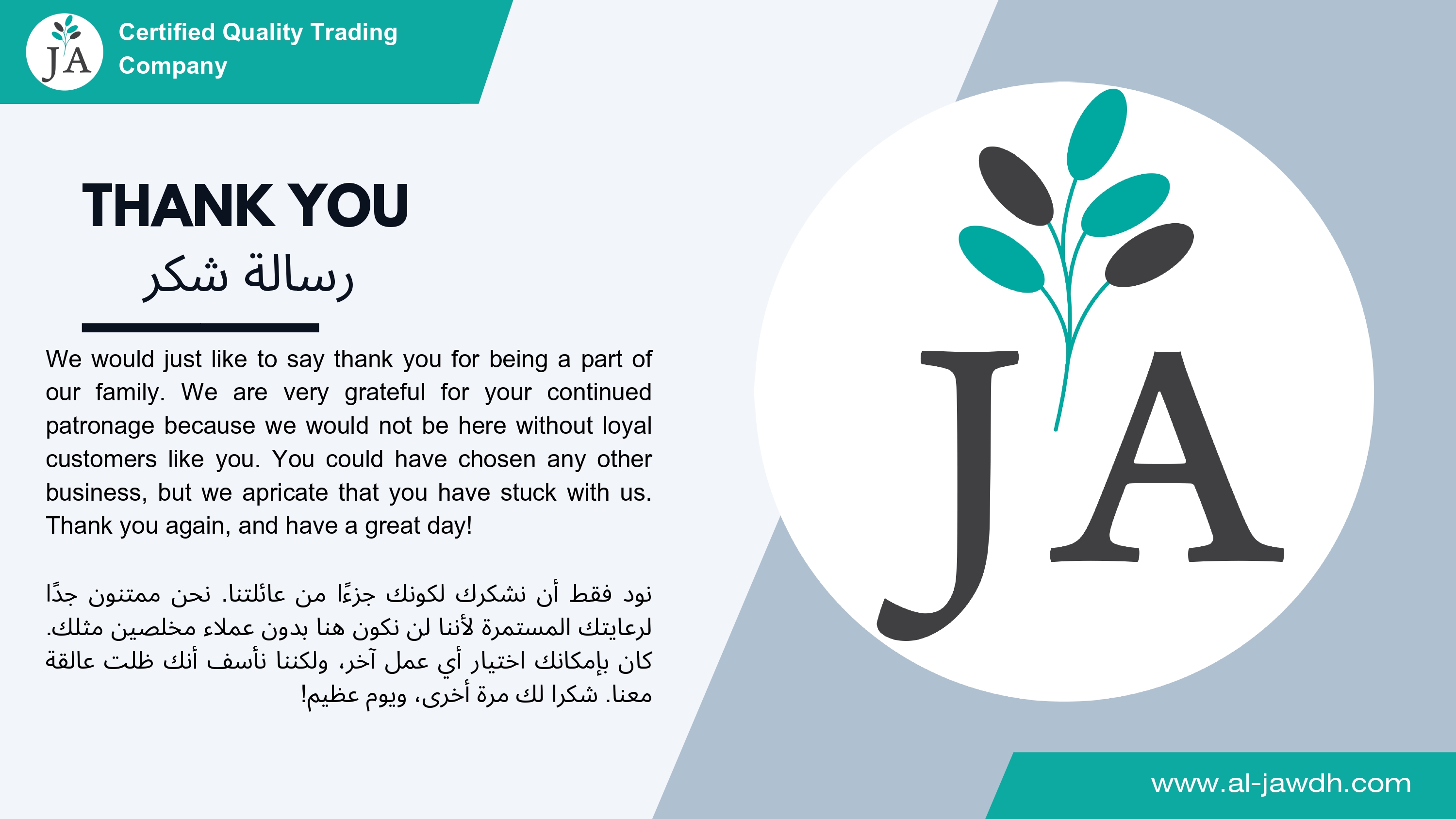 JA

Certified Quality Trading Company

THANK YOU

رسالة شكر

We would just like to say thank you for being a part of our family. We are very grateful for your continued patronage because we would not be here without loyal customers like you. You could have chosen any other business, but we apricate that you have stuck with us. Thank you again, and have a great day!

نود فقط أن نشكرك لكونك جزءًا من عائلتنا. نحن ممتنون جدًا لرعايتك المستمرة لأننا لن نكون هنا بدون عملاء مخلصين مثلك. كان بإمكانك اختيار أي عمل آخر، ولكننا نأسف أنك ظلت عالقة معنا. شكرا لك مرة أخرى، ويوم عظيم!

JA

www.al-jawdh.com